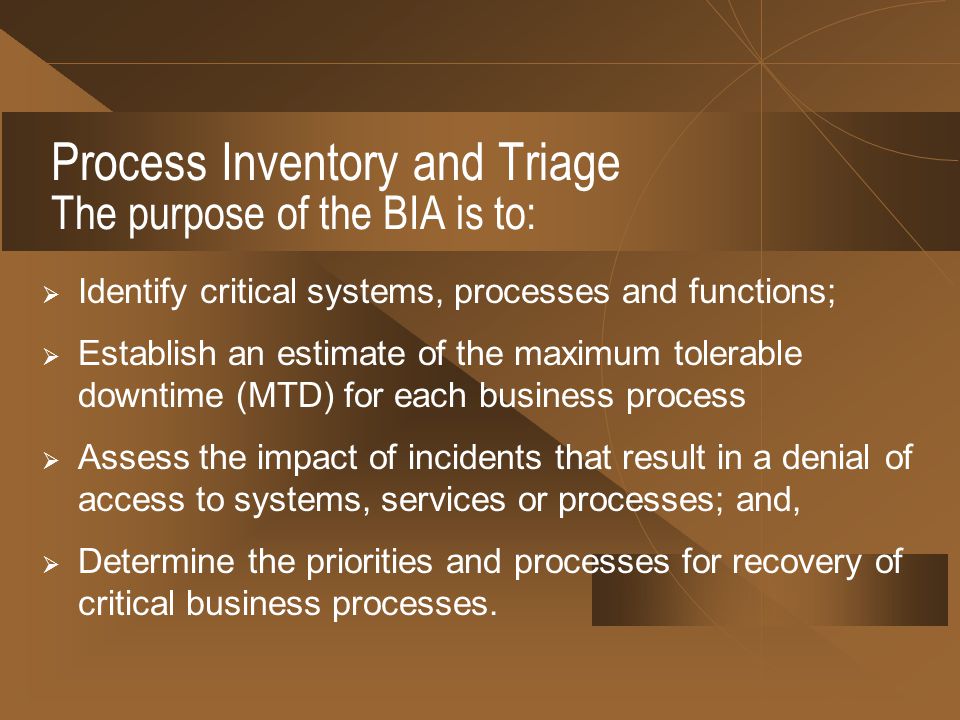 Process Inventory and Triage
The purpose of the BIA is to:

➢ Identify critical systems, processes and functions;

➢ Establish an estimate of the maximum tolerable downtime (MTD) for each business process

➢ Assess the impact of incidents that result in a denial of access to systems, services or processes; and,

➢ Determine the priorities and processes for recovery of critical business processes.